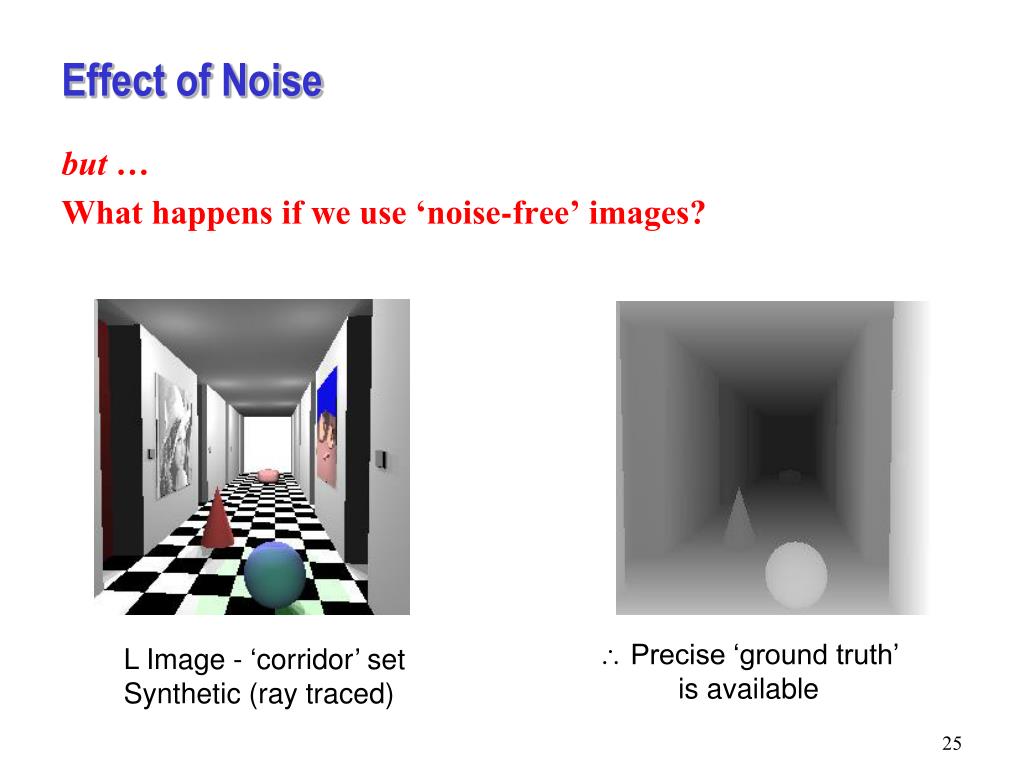 Effect of Noise

but …

What happens if we use ‘noise-free’ images?

L Image - ‘corridor’ set
Synthetic (ray traced)

$\therefore$ Precise ‘ground truth’ is available

25